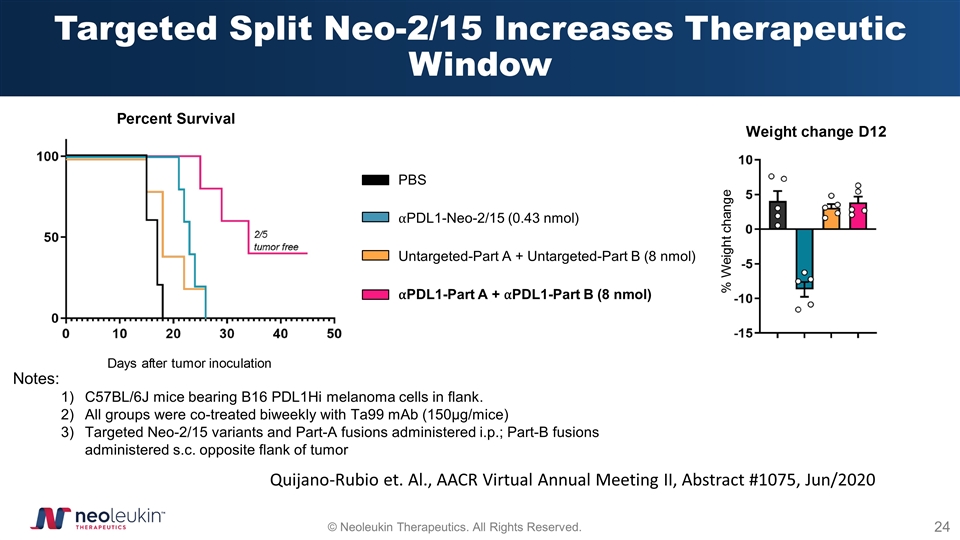 Targeted Split Neo-2/15 Increases Therapeutic Window

Percent Survival

100
50
0
0 10 20 30 40 50

2/5 tumor free

Days after tumor inoculation

PBS
αPDL1-Neo-2/15 (0.43 nmol)
Untargeted-Part A + Untargeted-Part B (8 nmol)
αPDL1-Part A + αPDL1-Part B (8 nmol)

Weight change D12

% Weight change

10
5
0
-5
-10
-15

Notes:
1) C57BL/6J mice bearing B16 PDL1Hi melanoma cells in flank.
2) All groups were co-treated biweekly with Ta99 mAb (150µg/mice)
3) Targeted Neo-2/15 variants and Part-A fusions administered i.p.; Part-B fusions administered s.c. opposite flank of tumor

Quijano-Rubio et. Al., AACR Virtual Annual Meeting II, Abstract #1075, Jun/2020

neoleukin THERAPEUTICS

© Neoleukin Therapeutics. All Rights Reserved.

24